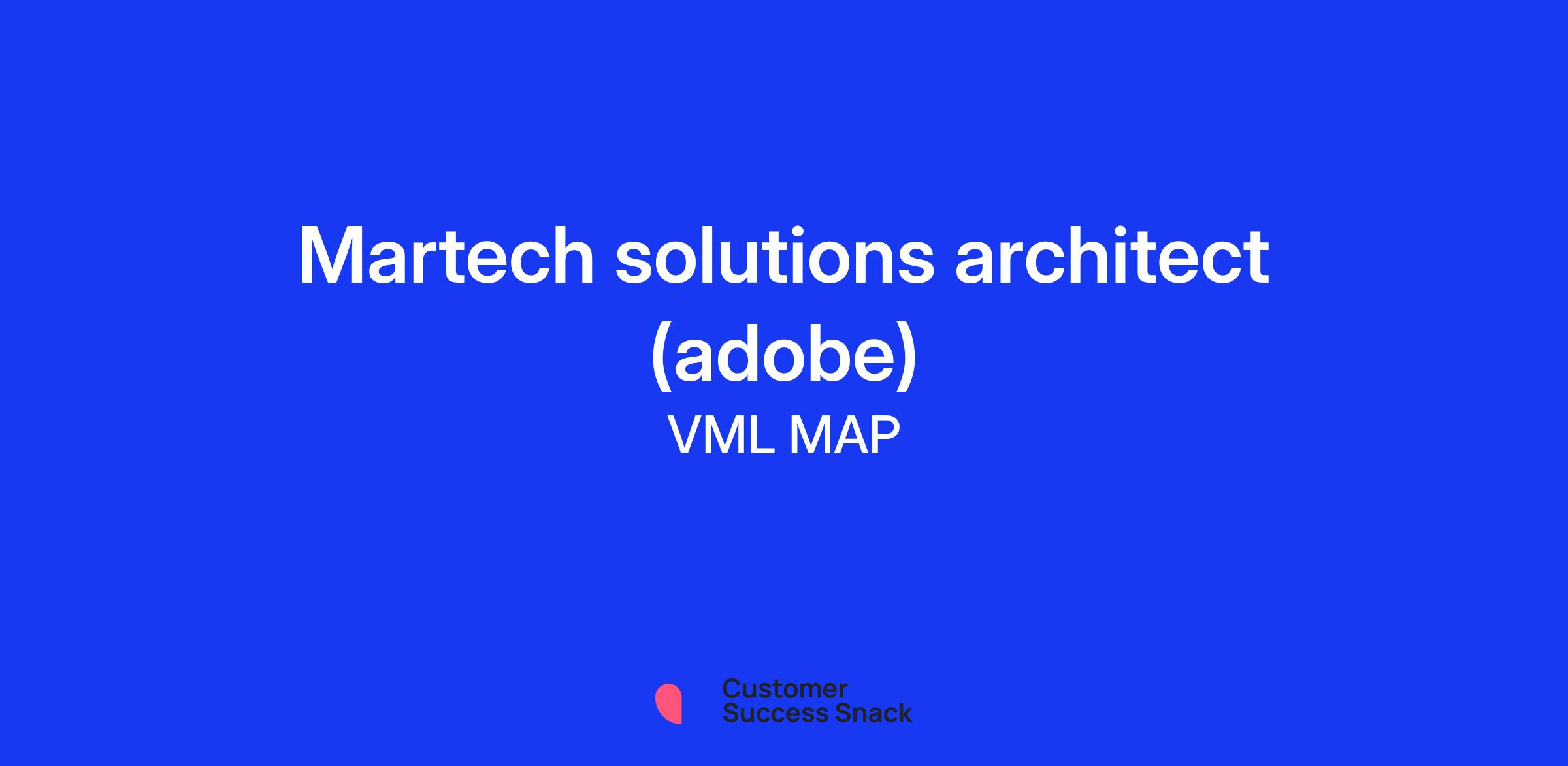 Martech solutions architect (adobe)

VML MAP

Customer Success Snack